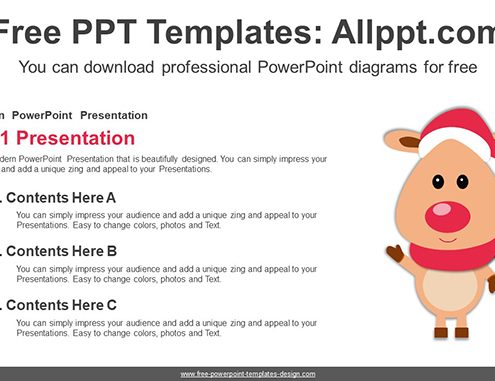 Free PPT Templates: Allppt.com

You can download professional PowerPoint diagrams for free

n PowerPoint Presentation

1 Presentation

dern PowerPoint Presentation that is beautifully designed. You can simply impress your and add a unique zing and appeal to your Presentations.

. Contents Here A

You can simply impress your audience and add a unique zing and appeal to your Presentations. Easy to change colors, photos and Text.

. Contents Here B

You can simply impress your audience and add a unique zing and appeal to your Presentations. Easy to change colors, photos and Text.

. Contents Here C

You can simply impress your audience and add a unique zing and appeal to your Presentations. Easy to change colors, photos and Text.

www.free-powerpoint-templates-design.com